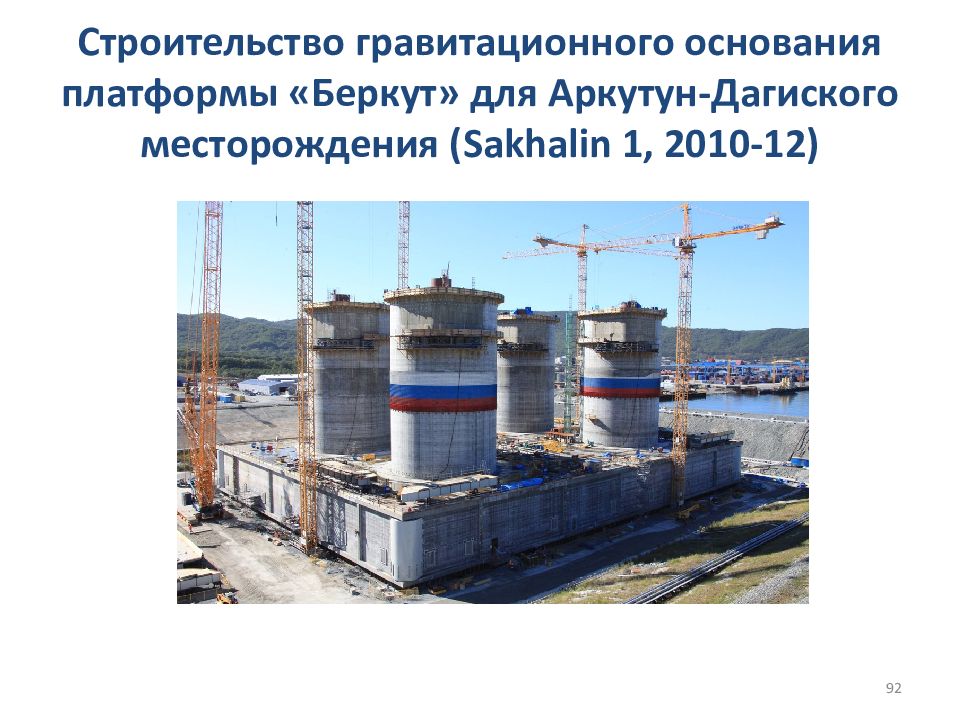 Строительство гравитационного основания платформы «Беркут» для Аркутун-Дагиского месторождения (Sakhalin 1, 2010-12)

92